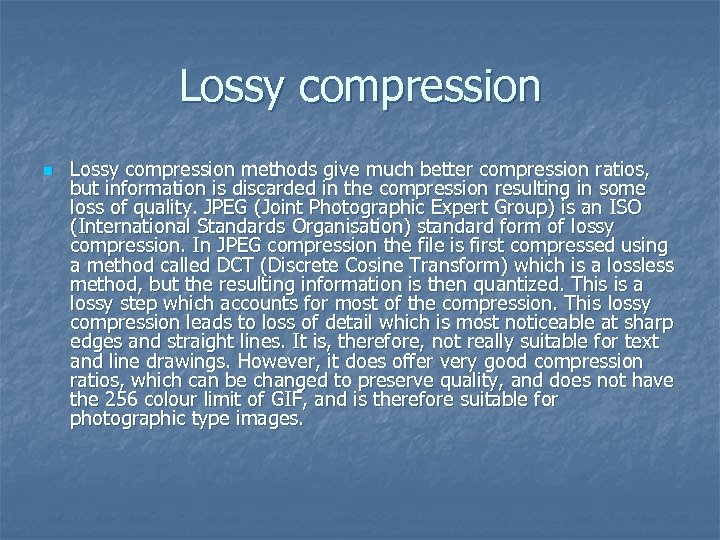 Lossy compression

Lossy compression methods give much better compression ratios, but information is discarded in the compression resulting in some loss of quality. JPEG (Joint Photographic Expert Group) is an ISO (International Standards Organisation) standard form of lossy compression. In JPEG compression the file is first compressed using a method called DCT (Discrete Cosine Transform) which is a lossless method, but the resulting information is then quantized. This is a lossy step which accounts for most of the compression. This lossy compression leads to loss of detail which is most noticeable at sharp edges and straight lines. It is, therefore, not really suitable for text and line drawings. However, it does offer very good compression ratios, which can be changed to preserve quality, and does not have the 256 colour limit of GIF, and is therefore suitable for photographic type images.